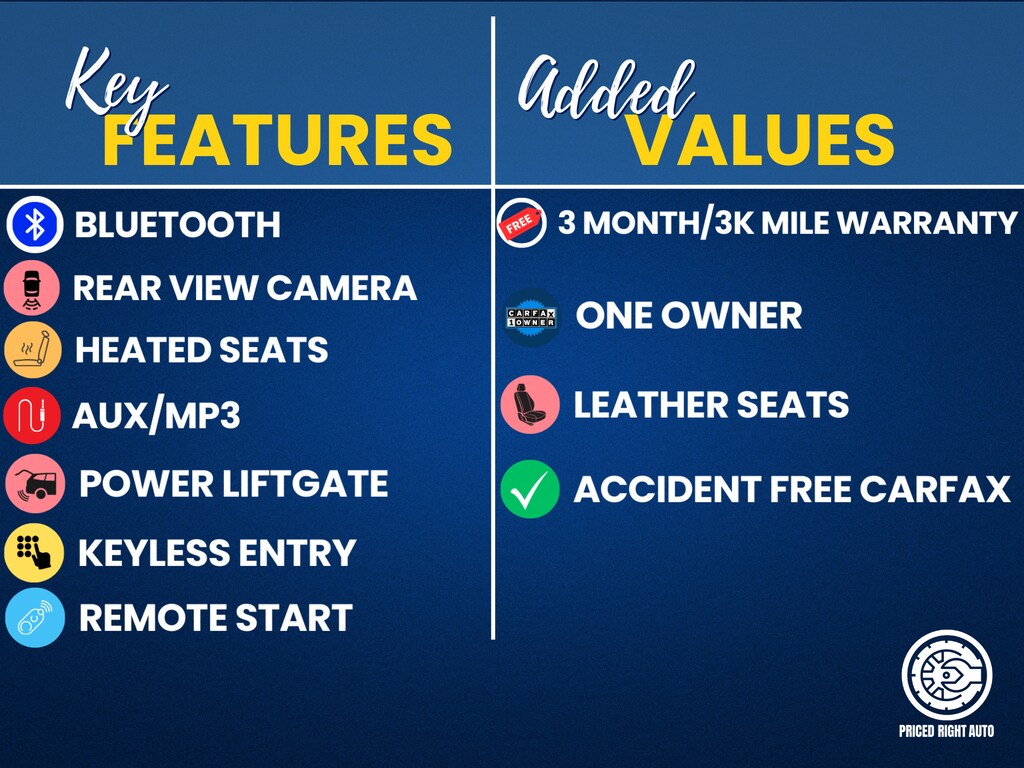 Key
FEATURES

BLUETOOTH
REAR VIEW CAMERA
HEATED SEATS
AUX/MP3
POWER LIFTGATE
KEYLESS ENTRY
REMOTE START

Added
VALUES

FREE
3 MONTH/3K MILE WARRANTY
CARFAX 1 OWNER
ONE OWNER
LEATHER SEATS
ACCIDENT FREE CARFAX

PRICED RIGHT AUTO